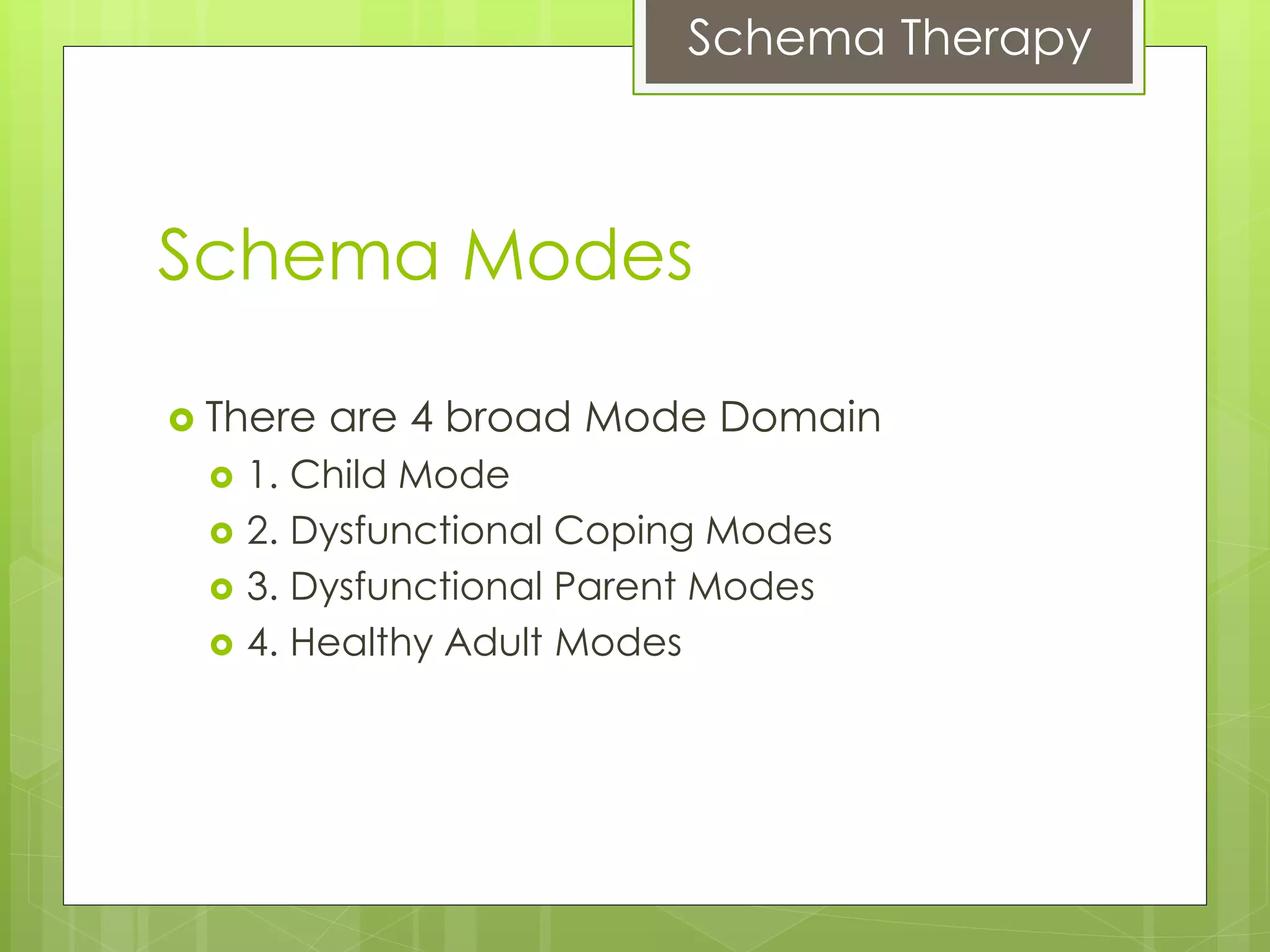 Schema Therapy

Schema Modes

There are 4 broad Mode Domain

1. Child Mode

2. Dysfunctional Coping Modes

3. Dysfunctional Parent Modes

4. Healthy Adult Modes